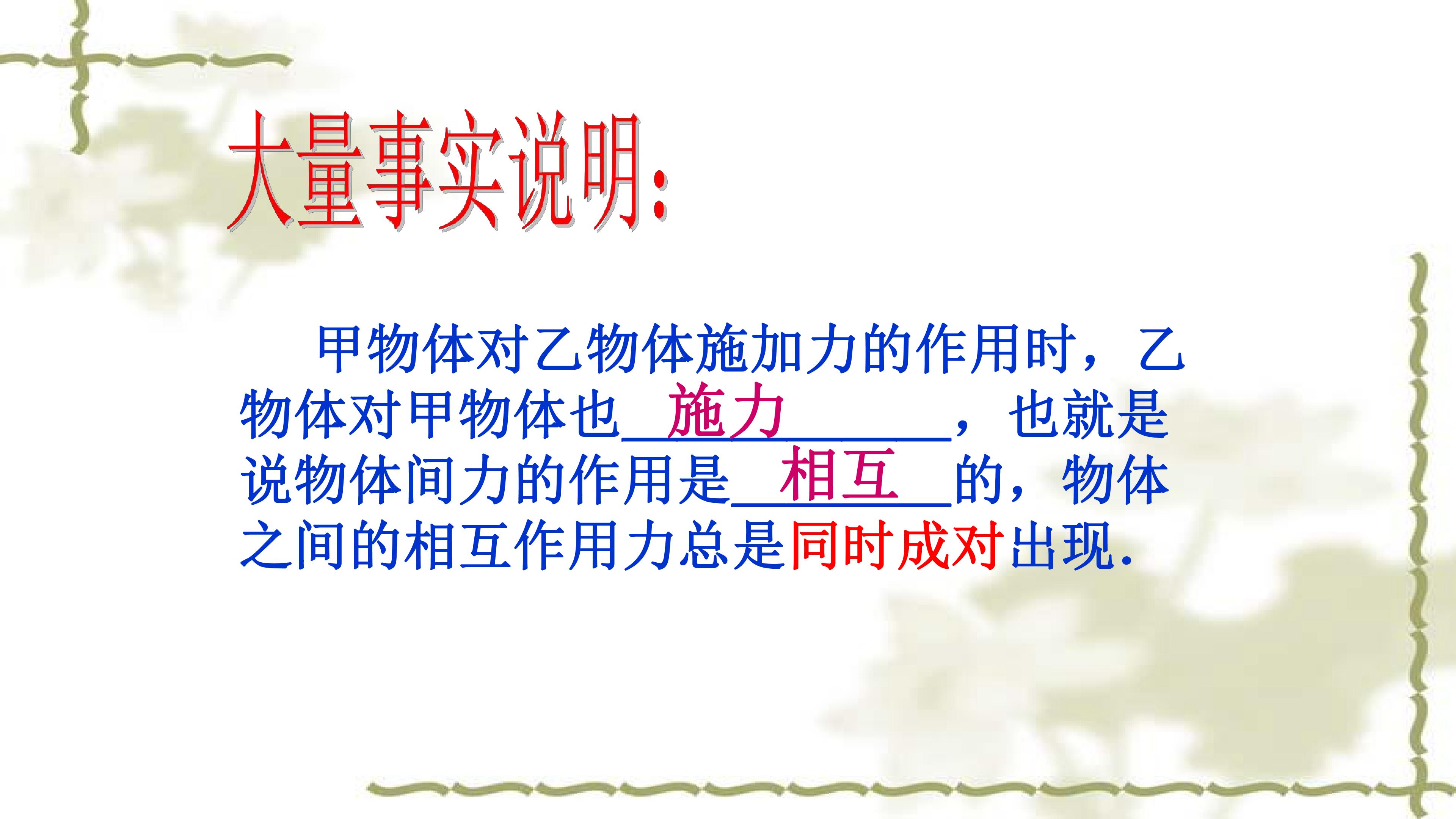 大量事实说明:

甲物体对乙物体施加力的作用时，乙物体对甲物体也施力，也就是说物体间力的作用是相互的，物体之间的相互作用力总是同时成对出现.